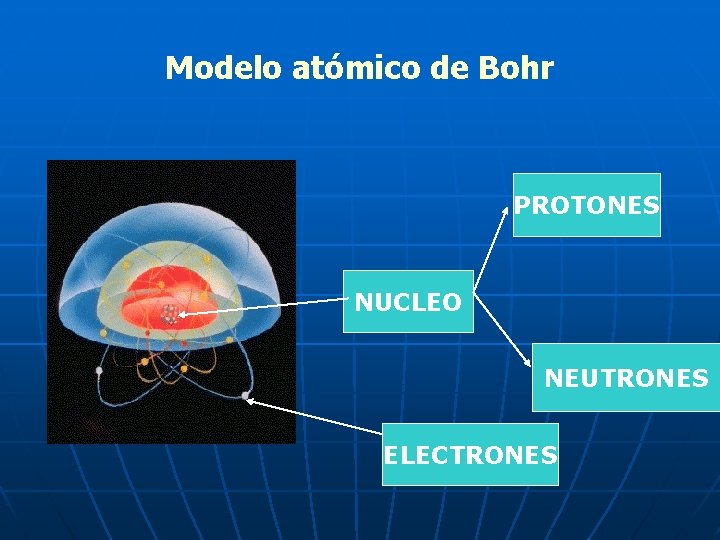 Modelo atómico de Bohr

PROTONES

NUCLEO

NEUTRONES

ELECTRONES